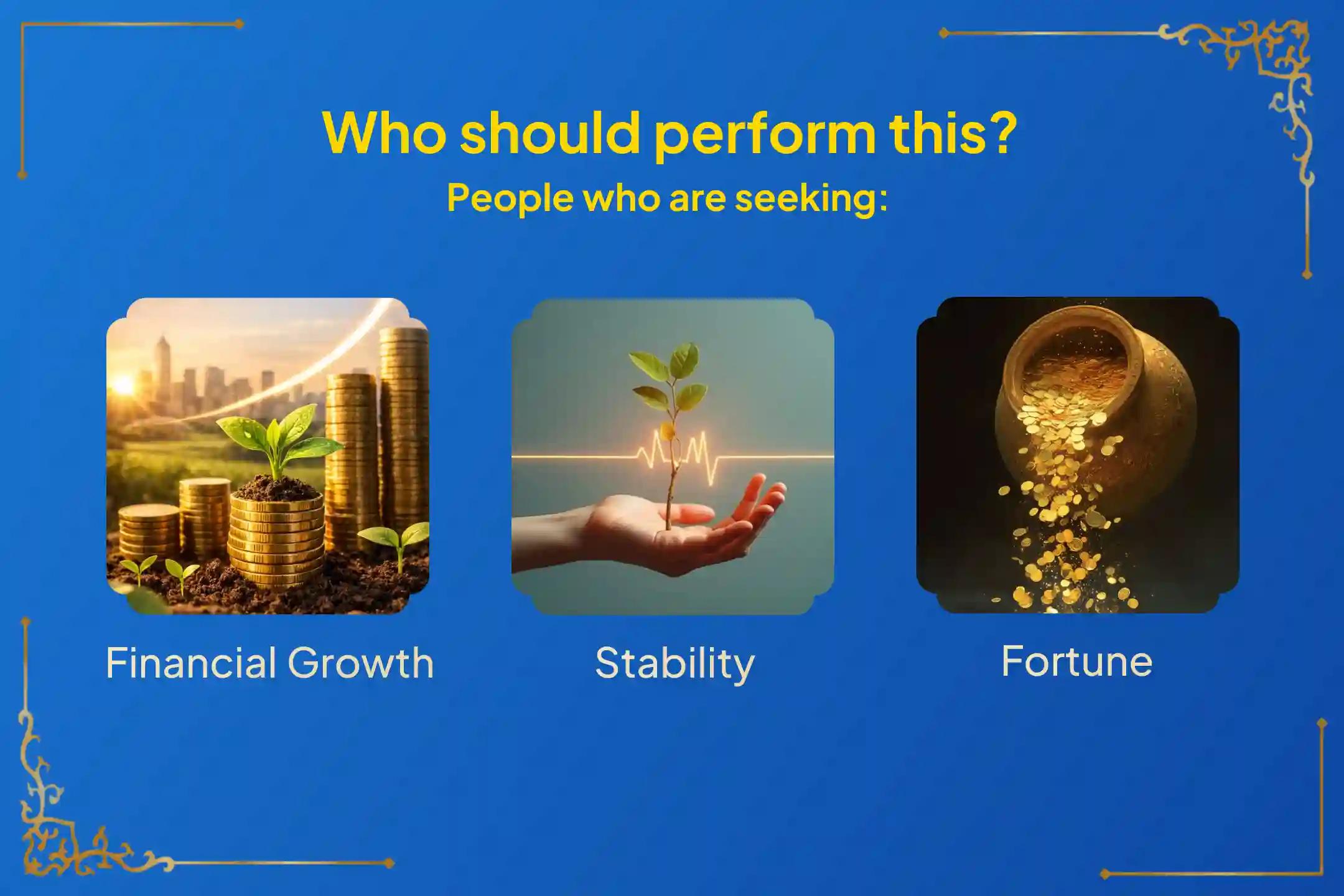 Who should perform this?
People who are seeking:

Financial Growth

Stability

Fortune